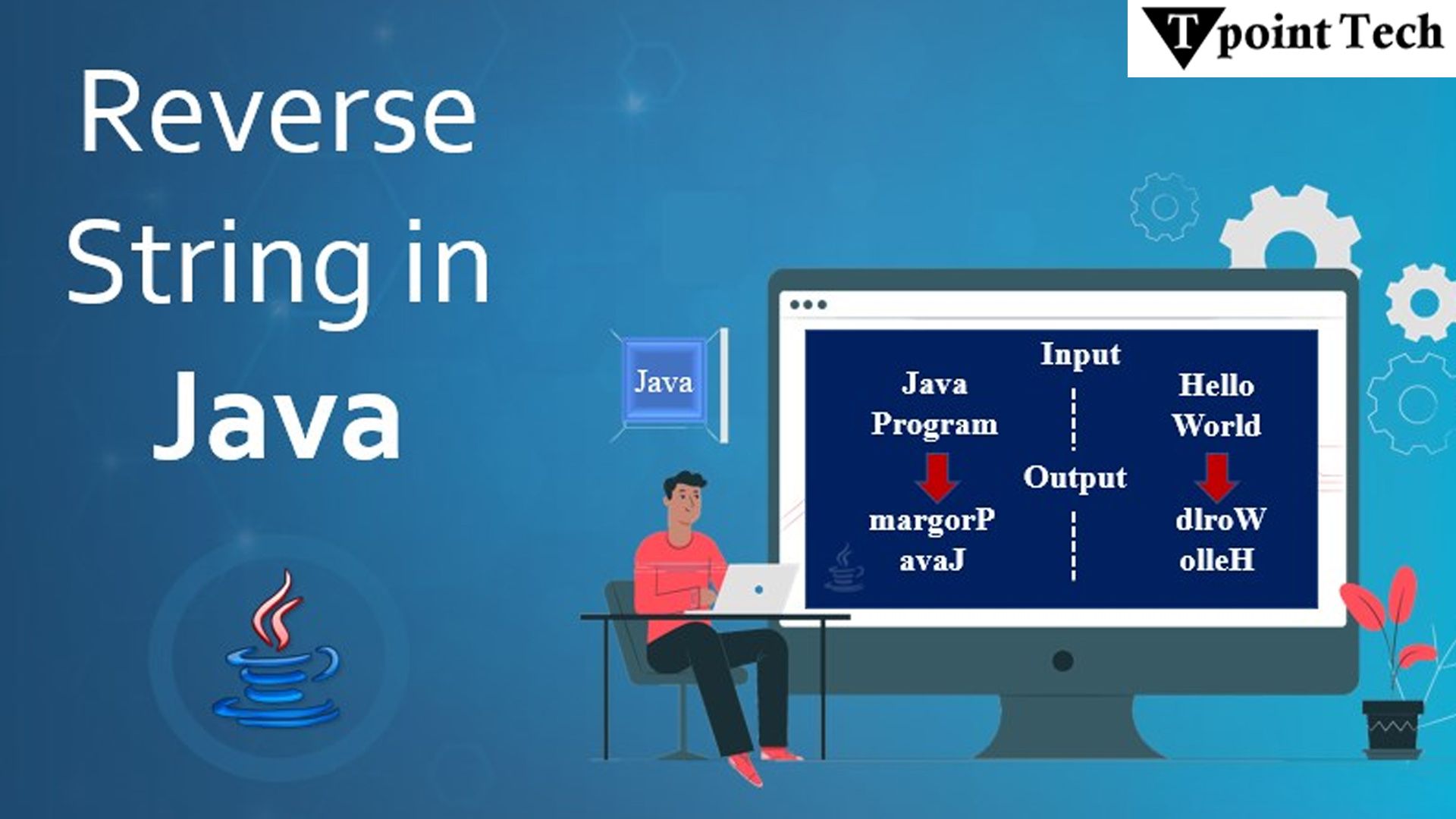 Tpoint Tech

Reverse String in Java

Java

Input

Java Program

Hello World

Output

margorP avaJ

dlroW olleH